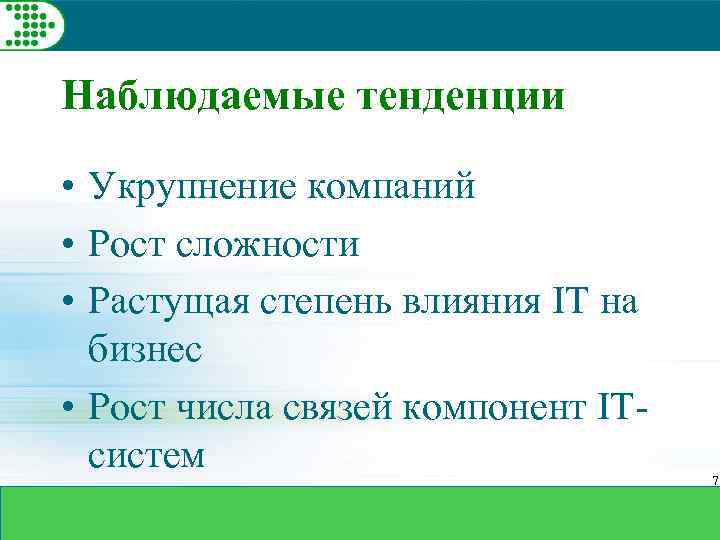 Наблюдаемые тенденции

• Укрупнение компаний
• Рост сложности
• Растущая степень влияния IT на бизнес
• Рост числа связей компонент IT-систем

7